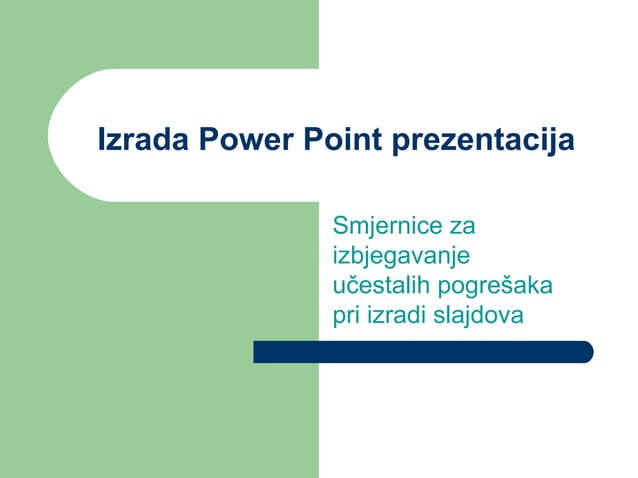 Izrada Power Point prezentacija

Smjernice za izbjegavanje učestalih pogrešaka pri izradi slajdova